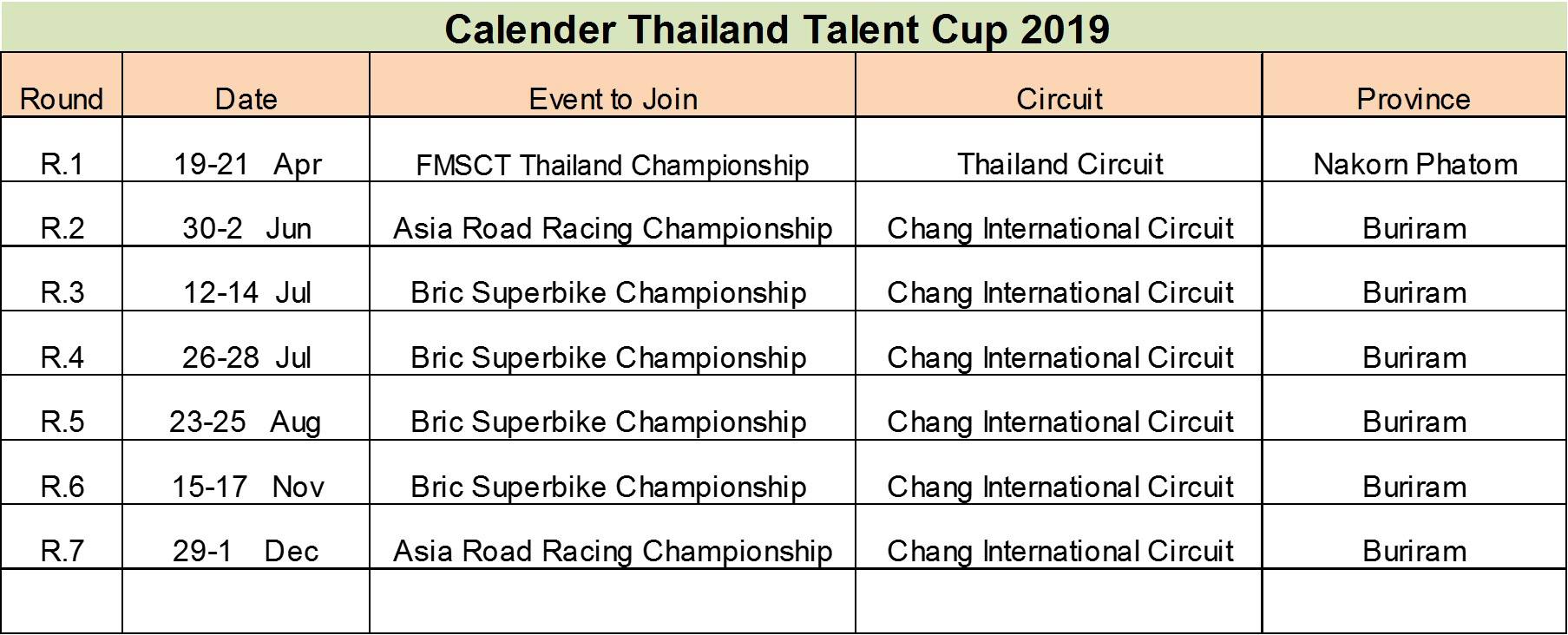 Calender Thailand Talent Cup 2019

| Round | Date | Event to Join | Circuit | Province |
|---|---|---|---|---|
| R.1 | 19-21 Apr | FMSCT Thailand Championship | Thailand Circuit | Nakorn Phatom |
| R.2 | 30-2 Jun | Asia Road Racing Championship | Chang International Circuit | Buriram |
| R.3 | 12-14 Jul | Bric Superbike Championship | Chang International Circuit | Buriram |
| R.4 | 26-28 Jul | Bric Superbike Championship | Chang International Circuit | Buriram |
| R.5 | 23-25 Aug | Bric Superbike Championship | Chang International Circuit | Buriram |
| R.6 | 15-17 Nov | Bric Superbike Championship | Chang International Circuit | Buriram |
| R.7 | 29-1 Dec | Asia Road Racing Championship | Chang International Circuit | Buriram |
| | | | | |